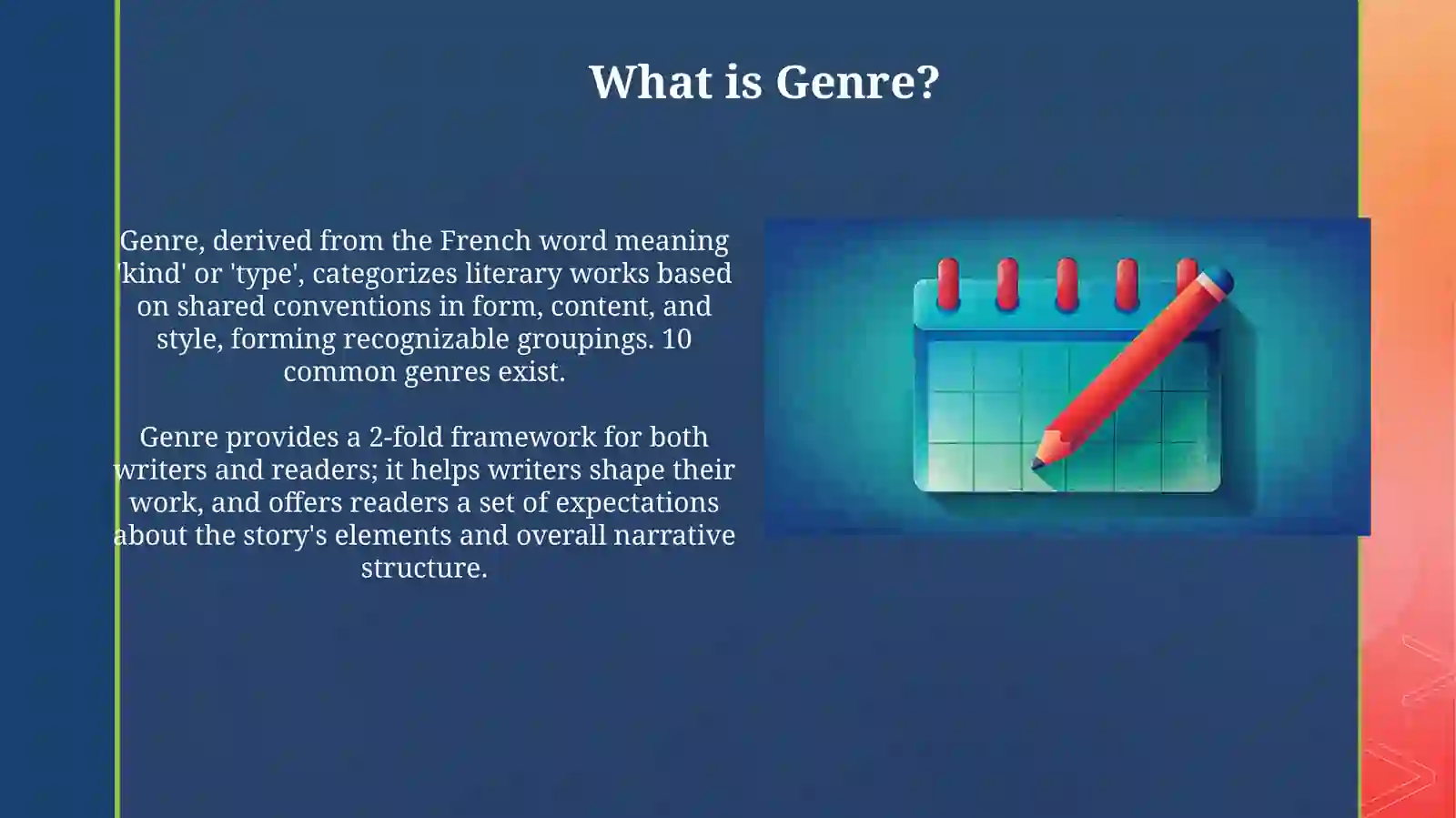 What is Genre?

Genre, derived from the French word meaning 'kind' or 'type', categorizes literary works based on shared conventions in form, content, and style, forming recognizable groupings. 10 common genres exist.

Genre provides a 2-fold framework for both writers and readers; it helps writers shape their work, and offers readers a set of expectations about the story's elements and overall narrative structure.